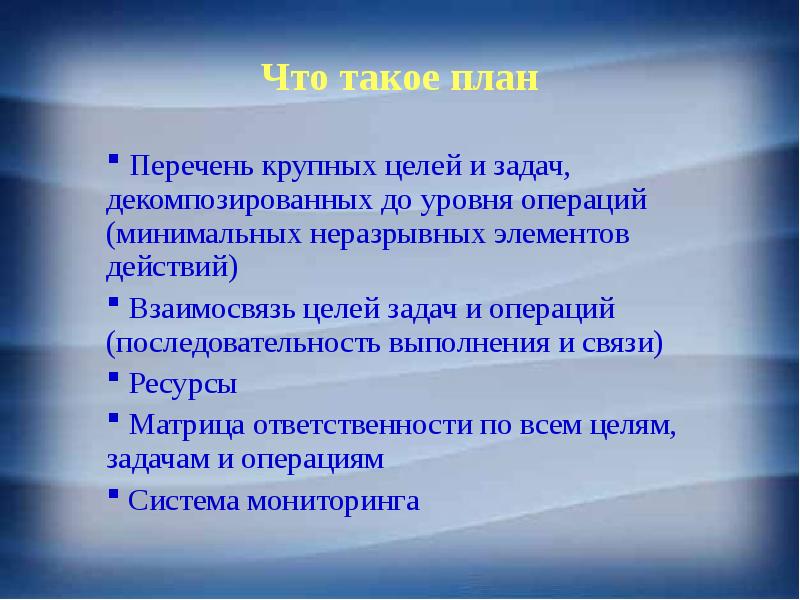 Что такое план

▪ Перечень крупных целей и задач, декомпозированных до уровня операций (минимальных неразрывных элементов действий)

▪ Взаимосвязь целей задач и операций (последовательность выполнения и связи)

▪ Ресурсы

▪ Матрица ответственности по всем целям, задачам и операциям

▪ Система мониторинга